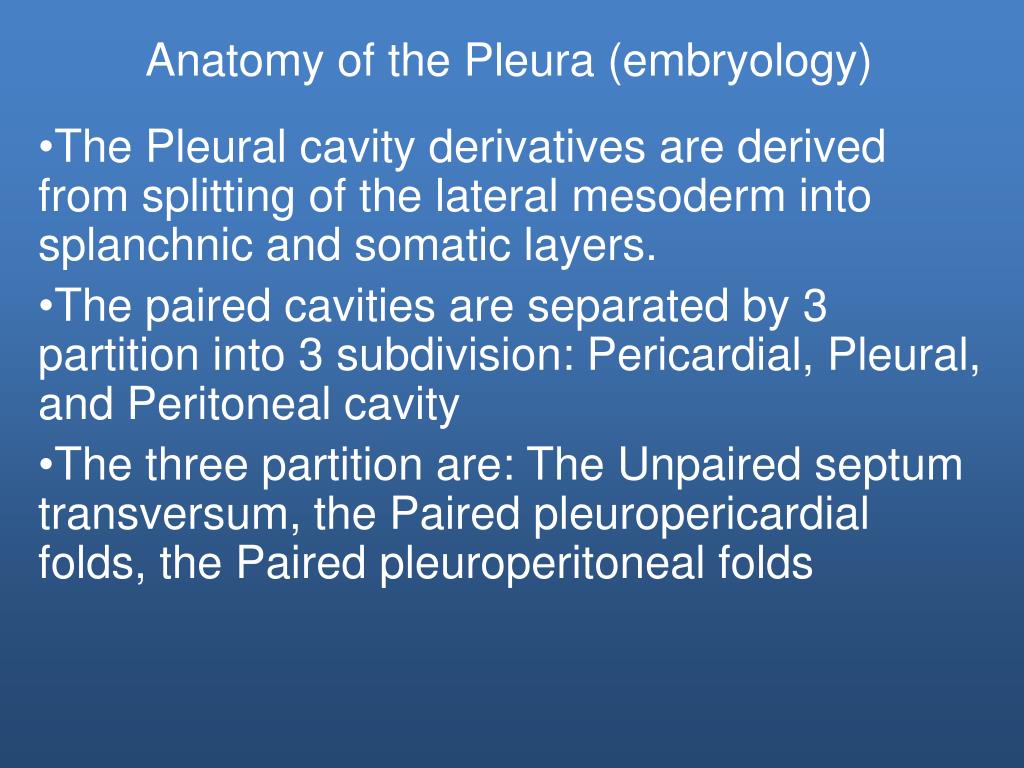 Anatomy of the Pleura (embryology)

•The Pleural cavity derivatives are derived from splitting of the lateral mesoderm into splanchnic and somatic layers.

•The paired cavities are separated by 3 partition into 3 subdivision: Pericardial, Pleural, and Peritoneal cavity

•The three partition are: The Unpaired septum transversum, the Paired pleuropericardial folds, the Paired pleuroperitoneal folds